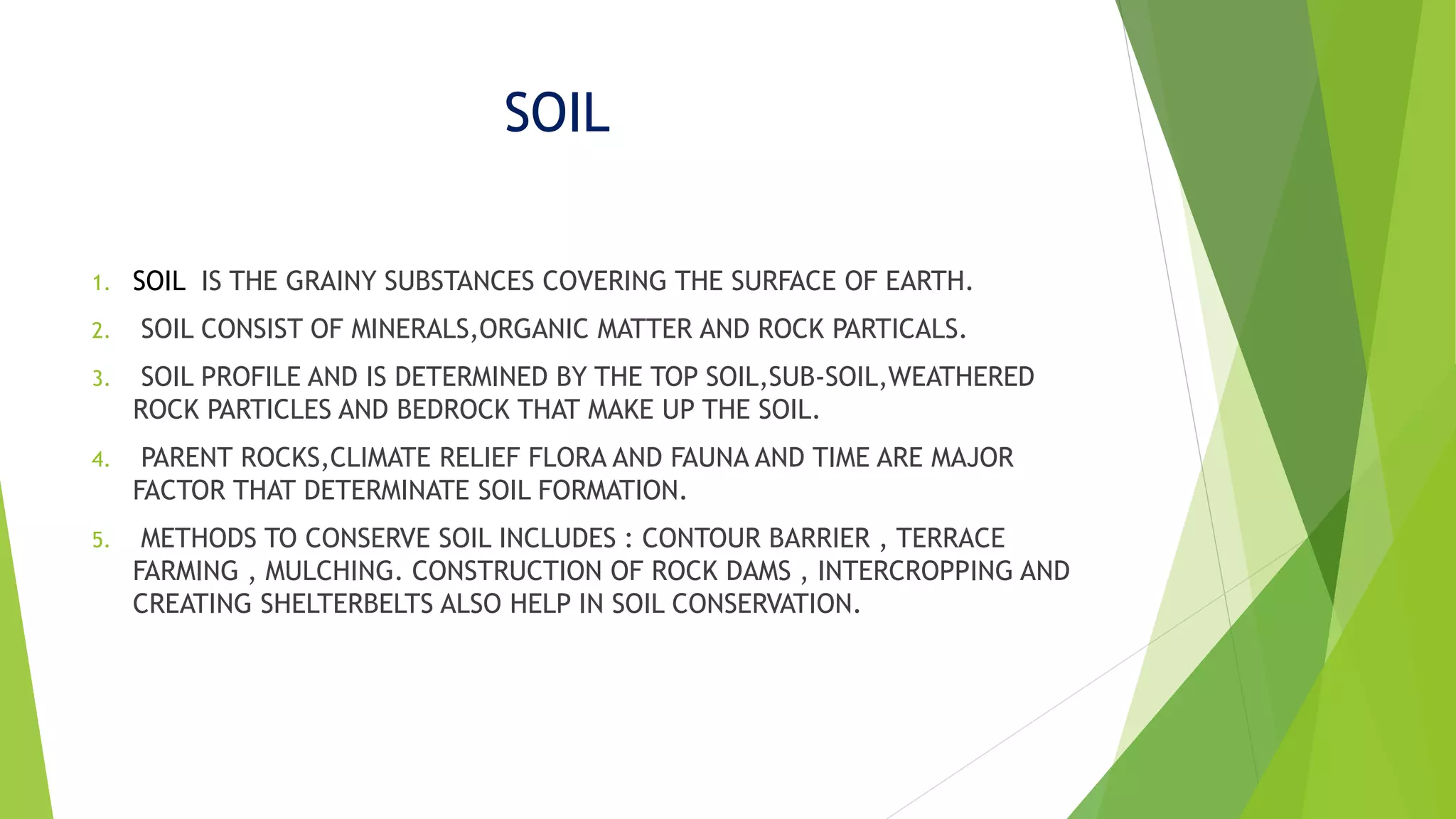 SOIL

1. SOIL IS THE GRAINY SUBSTANCES COVERING THE SURFACE OF EARTH.
2. SOIL CONSIST OF MINERALS,ORGANIC MATTER AND ROCK PARTICALS.
3. SOIL PROFILE AND IS DETERMINED BY THE TOP SOIL,SUB-SOIL,WEATHERED ROCK PARTICLES AND BEDROCK THAT MAKE UP THE SOIL.
4. PARENT ROCKS,CLIMATE RELIEF FLORA AND FAUNA AND TIME ARE MAJOR FACTOR THAT DETERMINATE SOIL FORMATION.
5. METHODS TO CONSERVE SOIL INCLUDES : CONTOUR BARRIER , TERRACE FARMING , MULCHING. CONSTRUCTION OF ROCK DAMS , INTERCROPPING AND CREATING SHELTERBELTS ALSO HELP IN SOIL CONSERVATION.